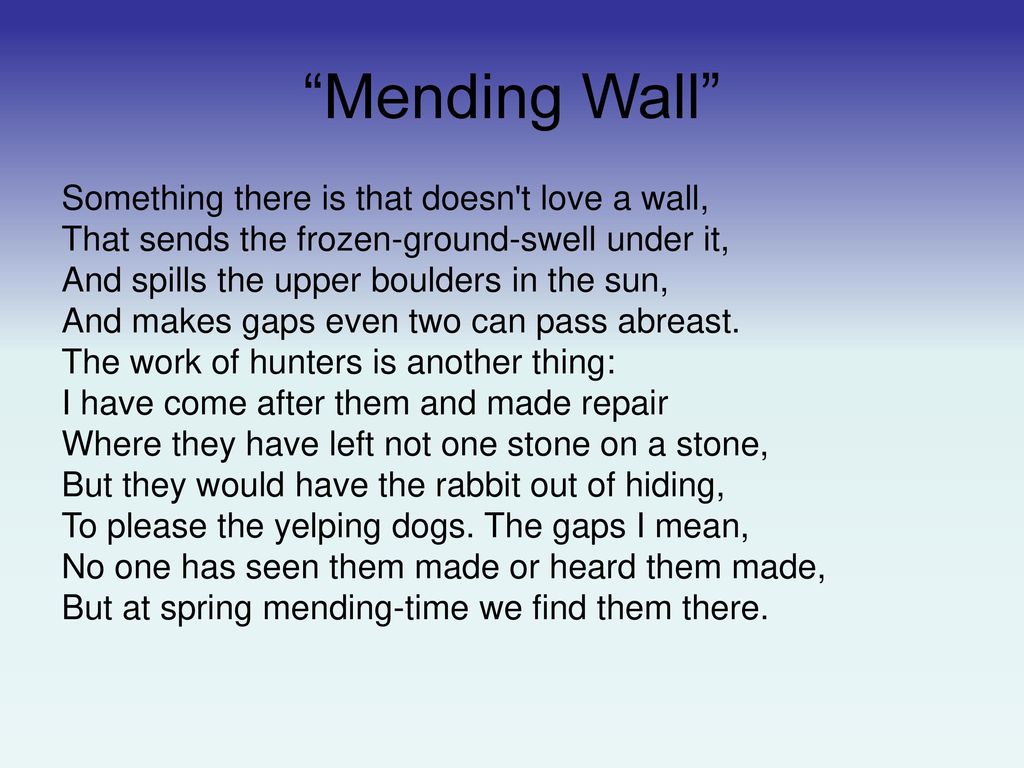 “Mending Wall”

Something there is that doesn't love a wall,
That sends the frozen-ground-swell under it,
And spills the upper boulders in the sun,
And makes gaps even two can pass abreast.
The work of hunters is another thing:
I have come after them and made repair
Where they have left not one stone on a stone,
But they would have the rabbit out of hiding,
To please the yelping dogs. The gaps I mean,
No one has seen them made or heard them made,
But at spring mending-time we find them there.